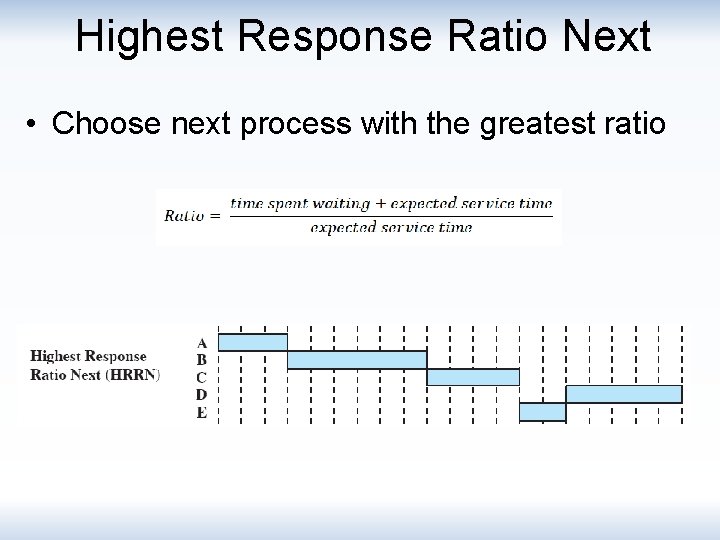 Highest Response Ratio Next

• Choose next process with the greatest ratio

$Ratio = \frac{time\ spent\ waiting + expected\ service\ time}{expected\ service\ time}$

Highest Response Ratio Next (HRRN)

A
B
C
D
E